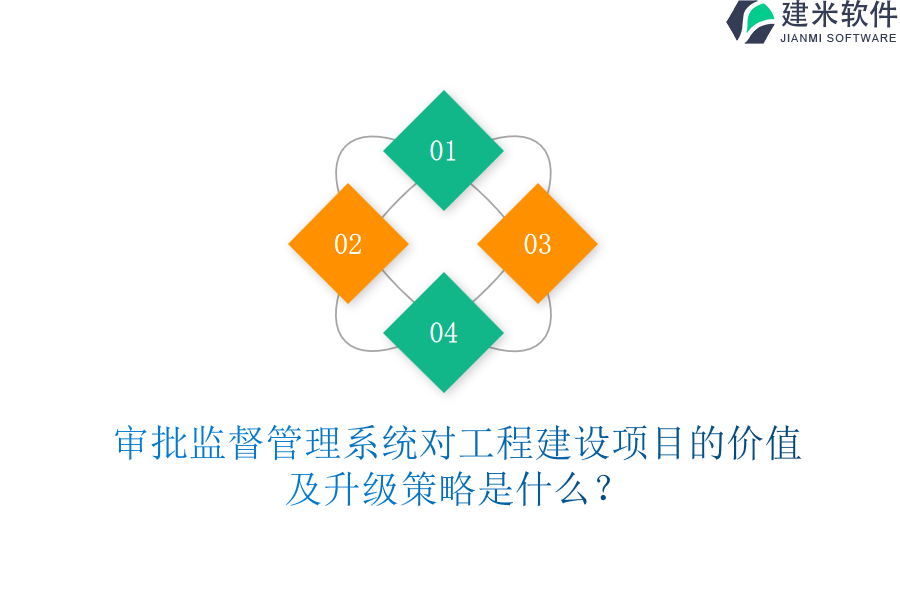 建米软件
JIANMI SOFTWARE

01

02

03

04

审批监督管理系统对工程建设项目的价值及升级策略是什么？